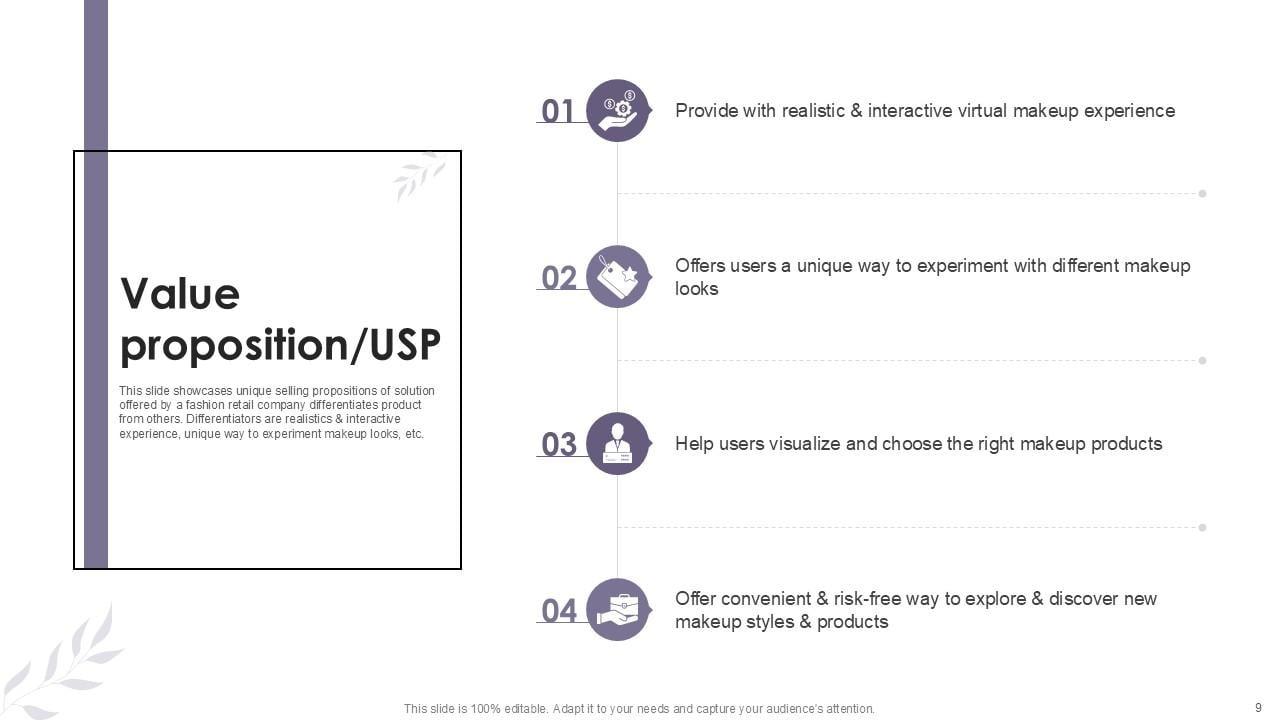 Value proposition/USP

This slide showcases unique selling propositions of solution offered by a fashion retail company differentiates product from others. Differentiators are realistics & interactive experience, unique way to experiment makeup looks, etc.

01

Provide with realistic & interactive virtual makeup experience

02

Offers users a unique way to experiment with different makeup looks

03

Help users visualize and choose the right makeup products

04

Offer convenient & risk-free way to explore & discover new makeup styles & products

This slide is 100% editable. Adapt it to your needs and capture your audience's attention.

9